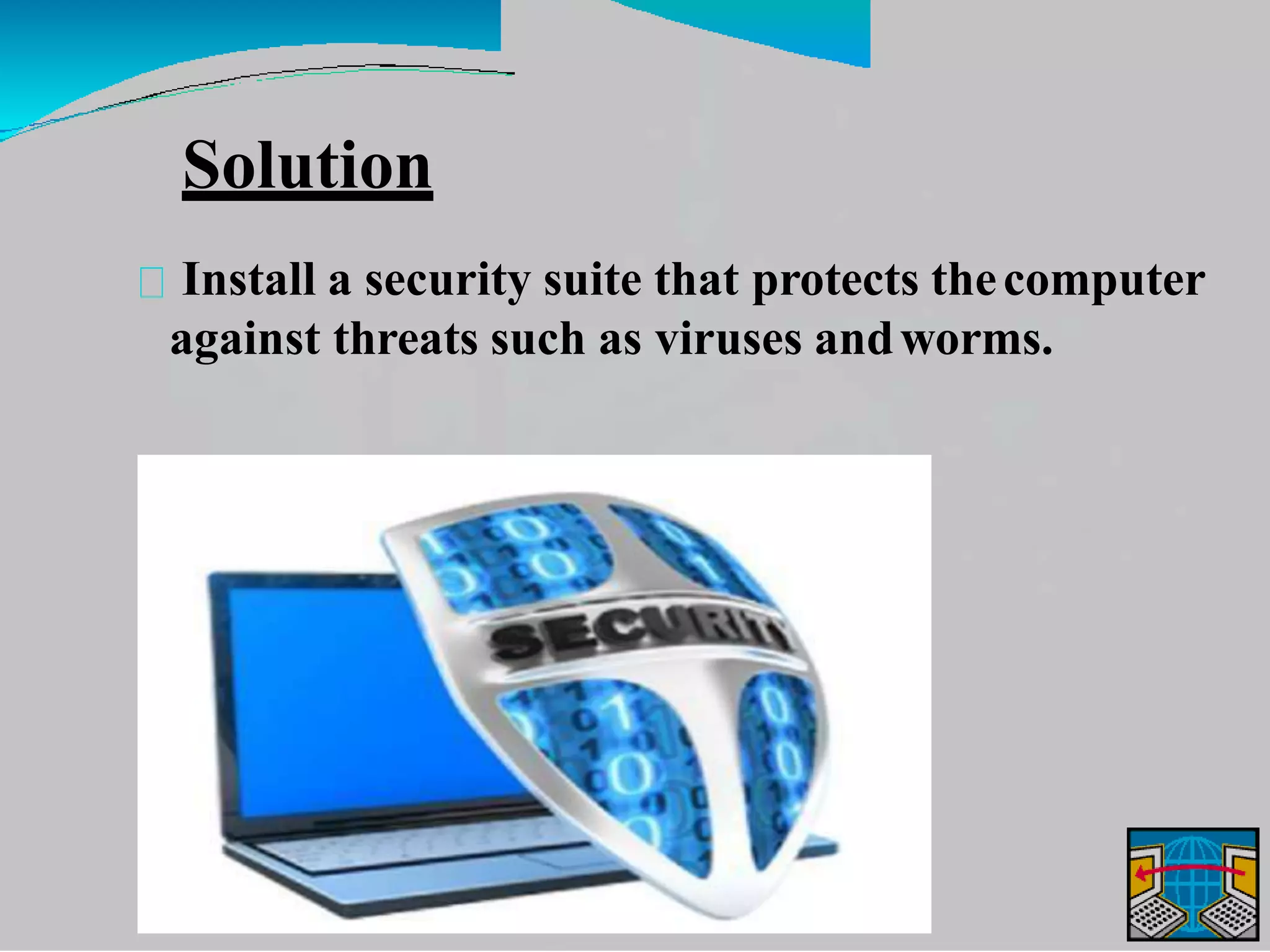 Solution

Install a security suite that protects the computer against threats such as viruses and worms.

SECURITY